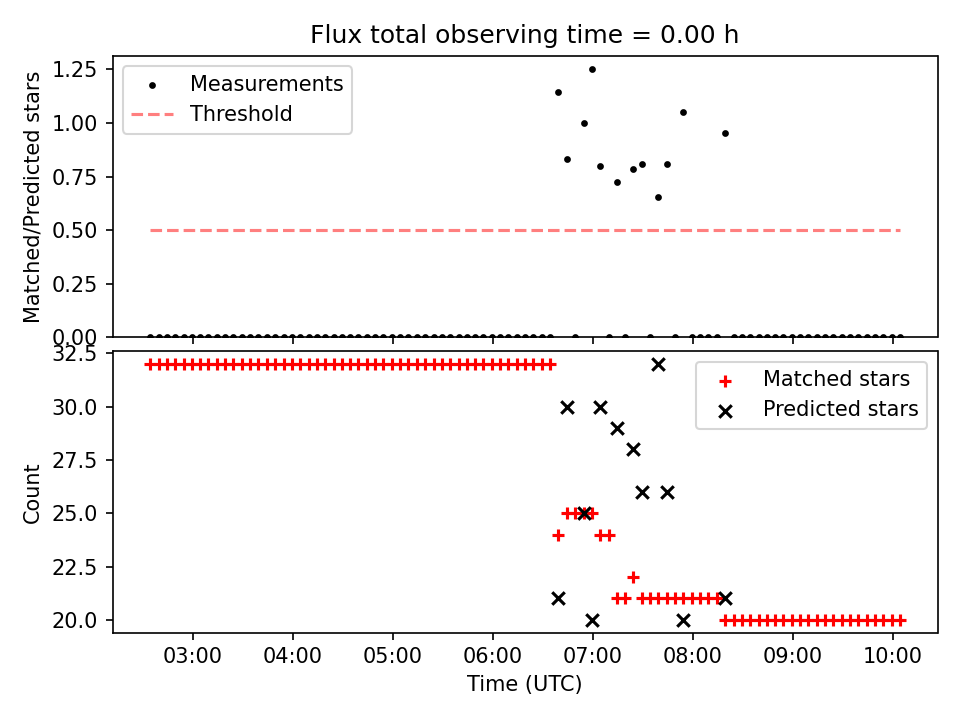 Flux total observing time = 0.00 h

Matched/Predicted stars

1.25
1.00
0.75
0.50
0.25
0.00

Measurements
Threshold

Count

32.5
30.0
27.5
25.0
22.5
20.0

Matched stars
Predicted stars

03:00 04:00 05:00 06:00 07:00 08:00 09:00 10:00

Time (UTC)